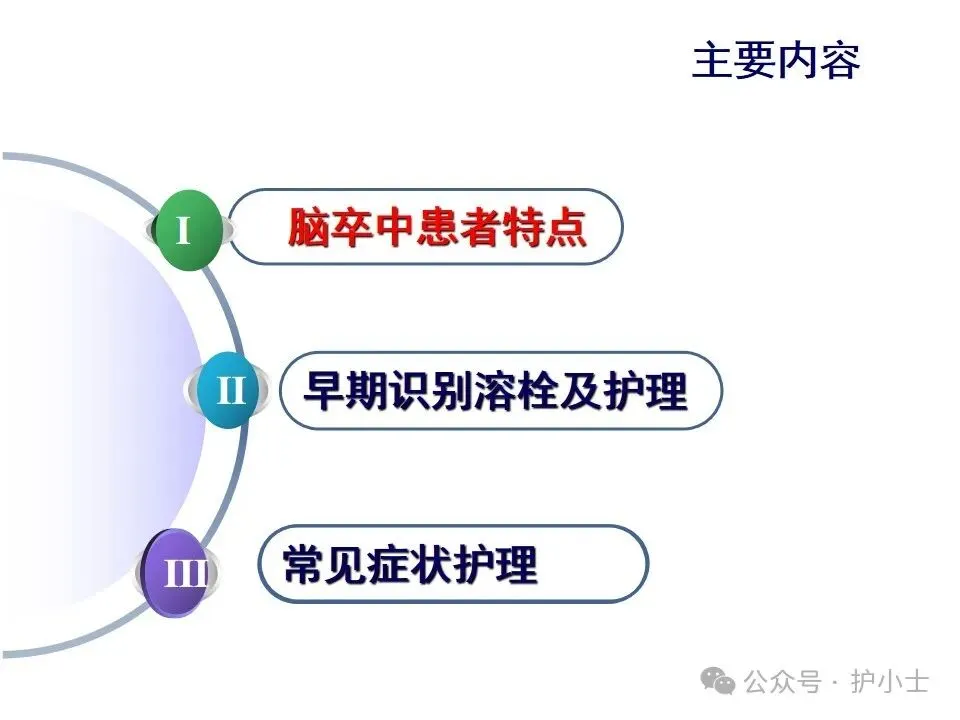 主要内容

I 脑卒中患者特点

II 早期识别溶栓及护理

III 常见症状护理

公众号 · 护小士